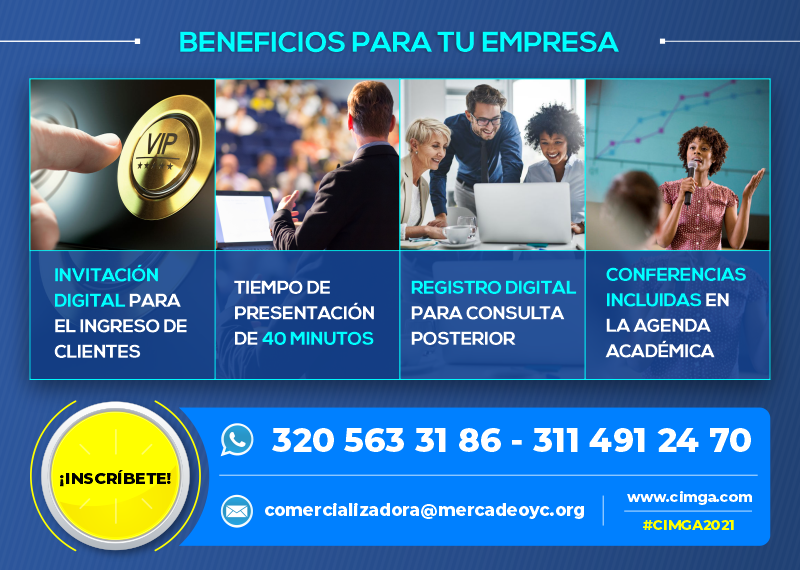 BENEFICIOS PARA TU EMPRESA

VIP

INVITACIÓN DIGITAL PARA EL INGRESO DE CLIENTES

TIEMPO DE PRESENTACIÓN DE 40 MINUTOS

REGISTRO DIGITAL PARA CONSULTA POSTERIOR

CONFERENCIAS INCLUIDAS EN LA AGENDA ACADÉMICA

¡INSCRÍBETE!

320 563 31 86 - 311 491 24 70

comercializadora@mercadeoyc.org

www.cimga.com

#CIMGA2021